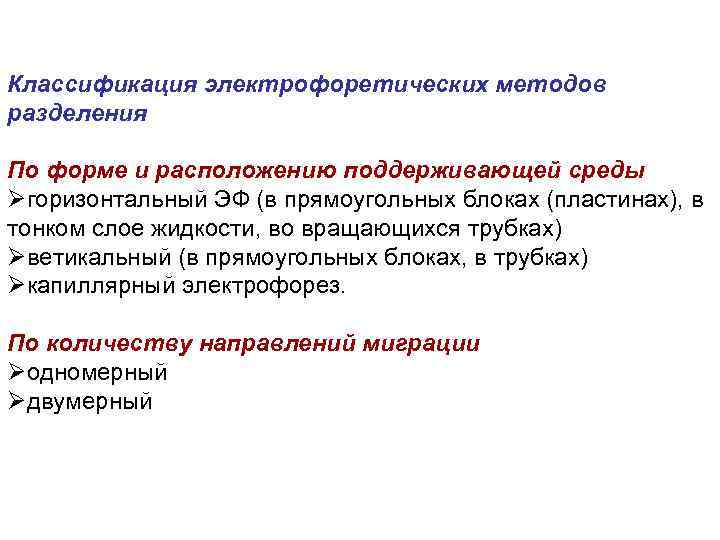 Классификация электрофоретических методов разделения

По форме и расположению поддерживающей среды
➢горизонтальный ЭФ (в прямоугольных блоках (пластинах), в тонком слое жидкости, во вращающихся трубках)
➢ветикальный (в прямоугольных блоках, в трубках)
➢капиллярный электрофорез.

По количеству направлений миграции
➢одномерный
➢двумерный